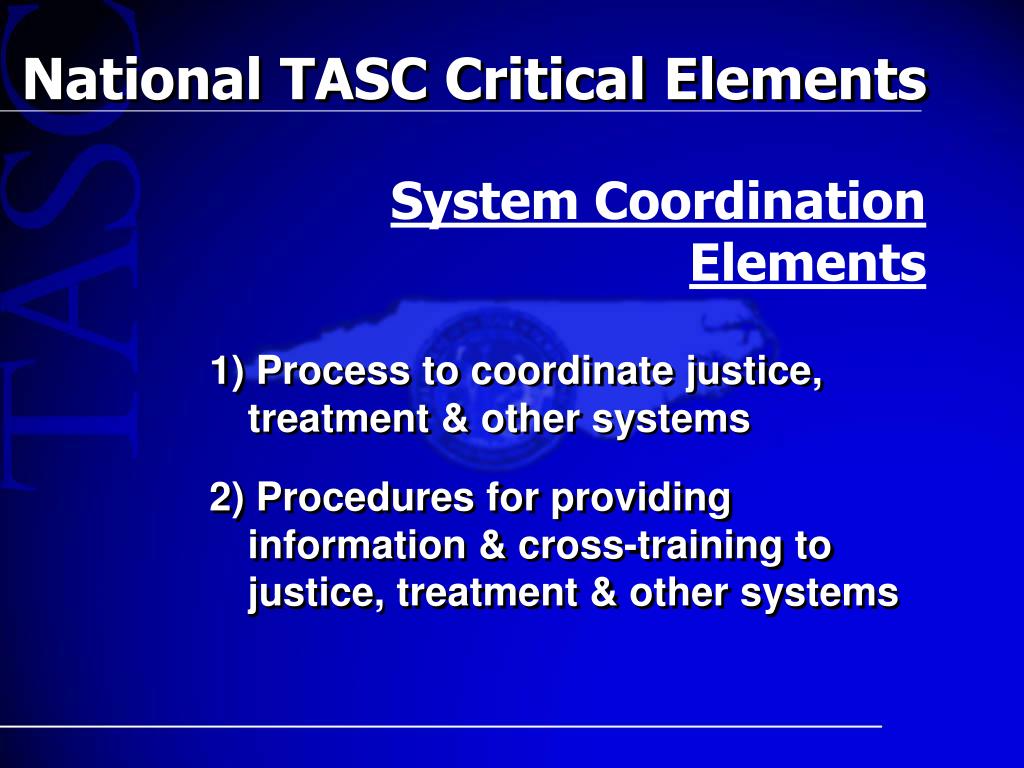 TASC

National TASC Critical Elements

System Coordination Elements

1) Process to coordinate justice, treatment & other systems

2) Procedures for providing information & cross-training to justice, treatment & other systems